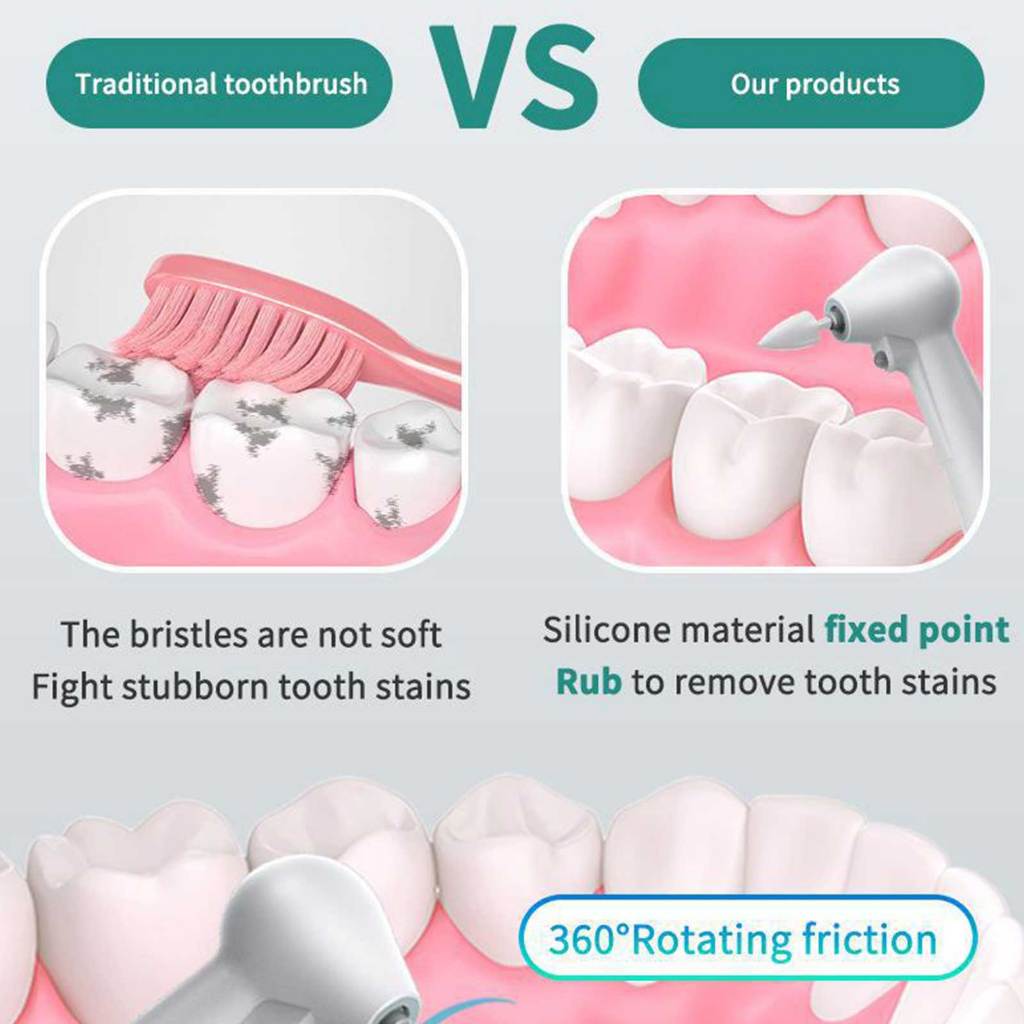 Traditional toothbrush

VS

Our products

The bristles are not soft
Fight stubborn tooth stains

Silicone material fixed point
Rub to remove tooth stains

360°Rotating friction